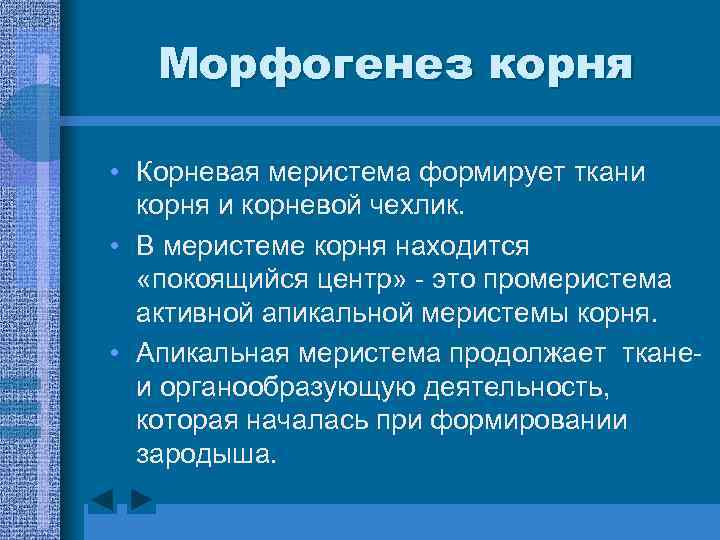 Морфогенез корня

• Корневая меристема формирует ткани корня и корневой чехлик.
• В меристеме корня находится «покоящийся центр» - это промеристема активной апикальной меристемы корня.
• Апикальная меристема продолжает ткане- и органообразующую деятельность, которая началась при формировании зародыша.